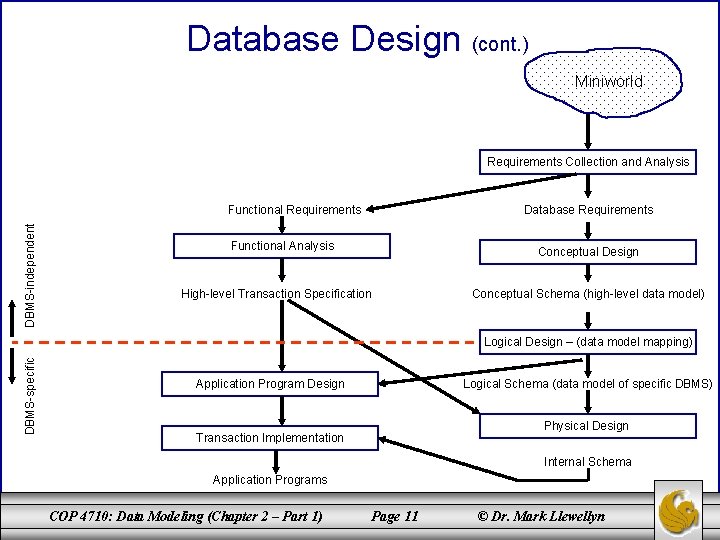 Database Design (cont.)

Miniworld

Requirements Collection and Analysis

Functional Requirements

Database Requirements

Functional Analysis

Conceptual Design

High-level Transaction Specification

Conceptual Schema (high-level data model)

DBMS-independent

Logical Design – (data model mapping)

DBMS-specific

Application Program Design

Logical Schema (data model of specific DBMS)

Physical Design

Transaction Implementation

Internal Schema

Application Programs

COP 4710: Data Modeling (Chapter 2 – Part 1)     Page 11     © Dr. Mark Llewellyn